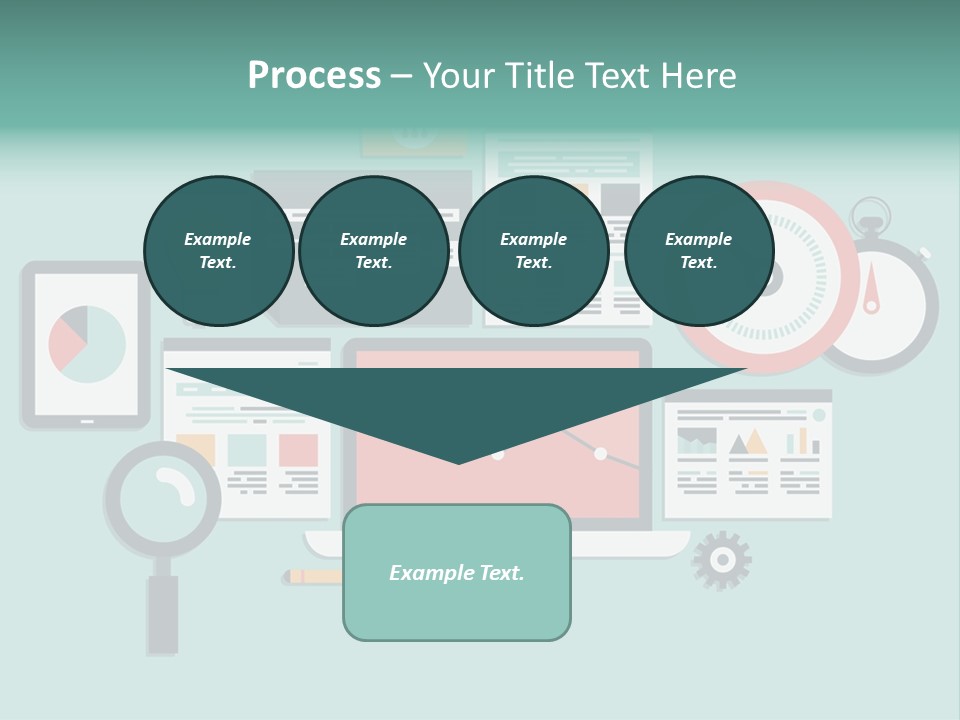 Process – Your Title Text Here

Example Text.

Example Text.

Example Text.

Example Text.

Example Text.